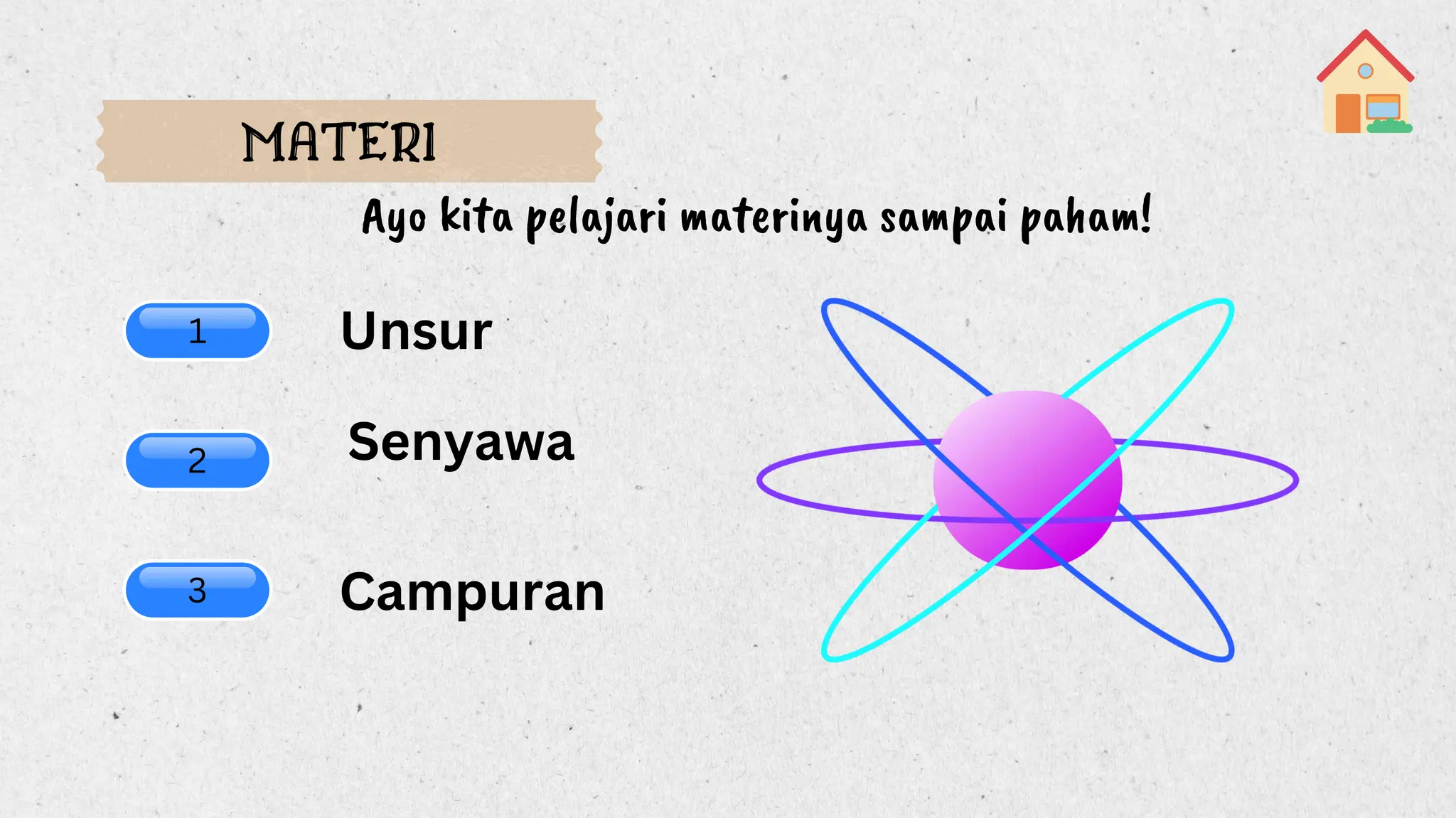 MATERI

Ayo kita pelajari materinya sampai paham!

1 Unsur

2 Senyawa

3 Campuran